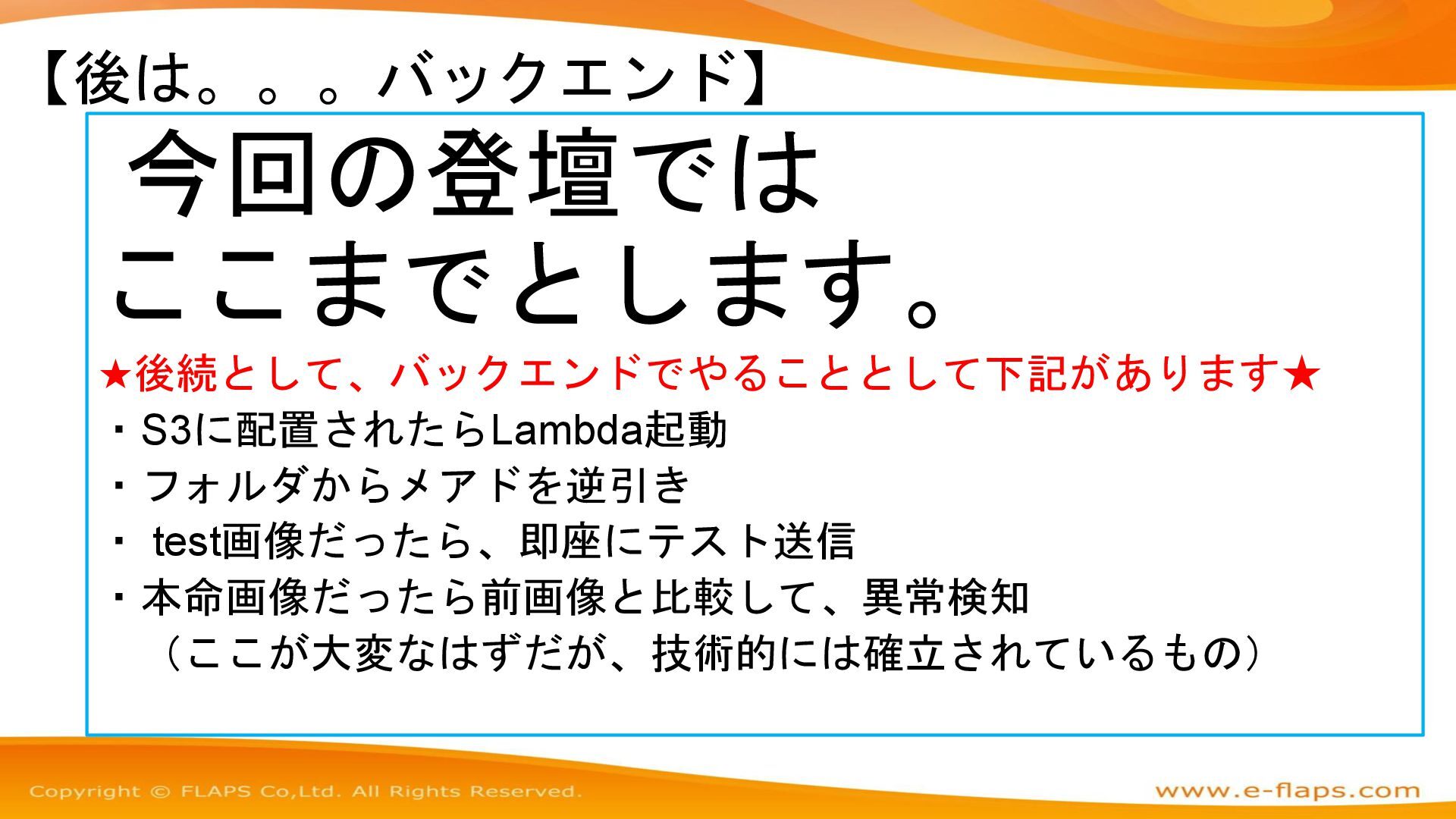 【後は。。。バックエンド】

今回の登壇では
ここまでとします。

★後続として、バックエンドでやることとして下記があります★
・S3に配置されたらLambda起動
・フォルダからメアドを逆引き
・ test画像だったら、即座にテスト送信
・本命画像だったら前画像と比較して、異常検知
（ここが大変なはずだが、技術的には確立されているもの）

Copyright © FLAPS Co,Ltd. All Rights Reserved.
www.e-flaps.com